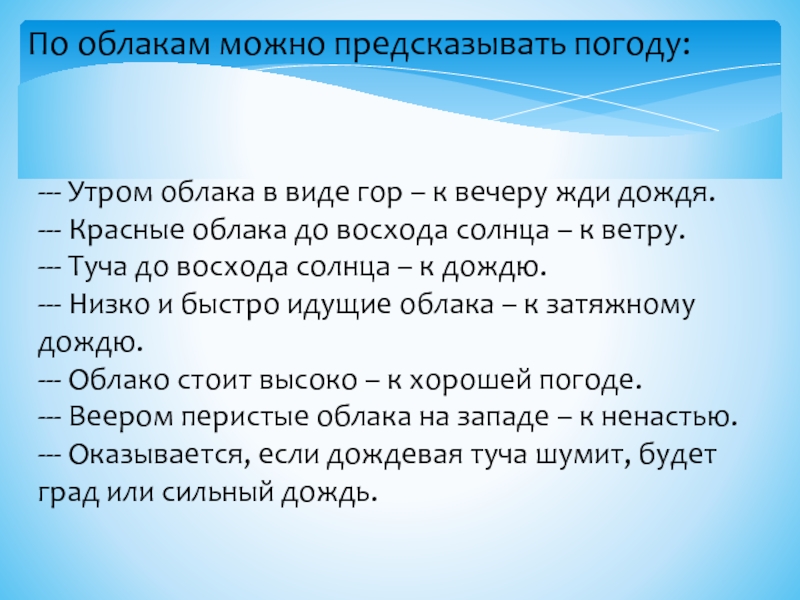 По облакам можно предсказывать погоду:

--- Утром облака в виде гор – к вечеру жди дождя.
--- Красные облака до восхода солнца – к ветру.
--- Туча до восхода солнца – к дождю.
--- Низко и быстро идущие облака – к затяжному дождю.
--- Облако стоит высоко – к хорошей погоде.
--- Веером перистые облака на западе – к ненастью.
--- Оказывается, если дождевая туча шумит, будет град или сильный дождь.